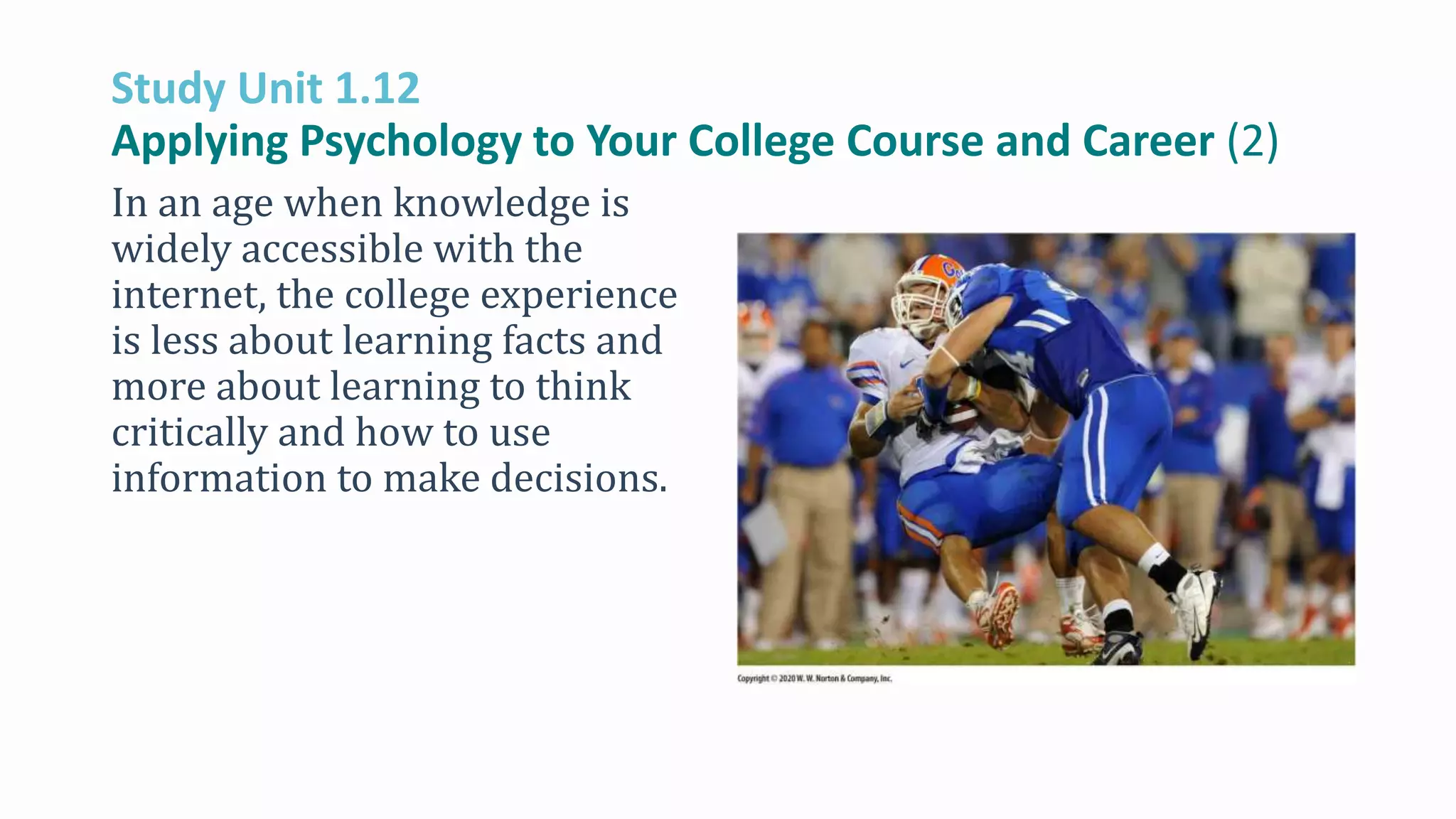 Study Unit 1.12
Applying Psychology to Your College Course and Career (2)

In an age when knowledge is widely accessible with the internet, the college experience is less about learning facts and more about learning to think critically and how to use information to make decisions.

Copyright © 2020 W. W. Norton & Company, Inc.